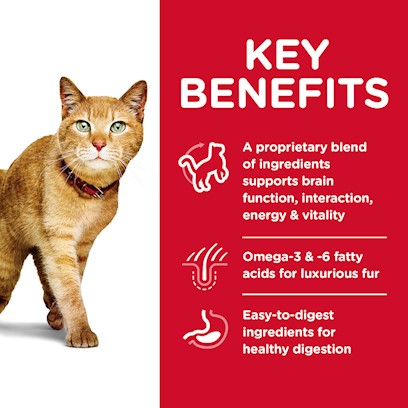 KEY BENEFITS

A proprietary blend of ingredients supports brain function, interaction, energy & vitality

Omega-3 & -6 fatty acids for luxurious fur

Easy-to-digest ingredients for healthy digestion